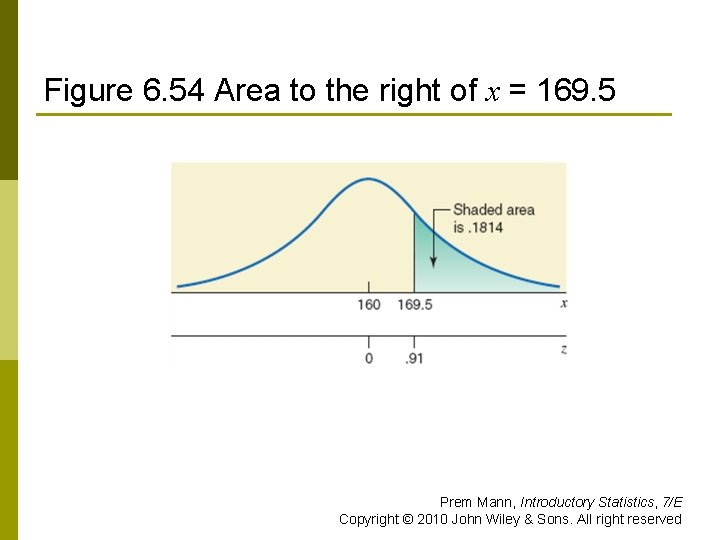 Figure 6.54 Area to the right of $x$ = 169.5

Shaded area is .1814

160 169.5 $x$

0 .91 $z$

Prem Mann, Introductory Statistics, 7/E
Copyright © 2010 John Wiley & Sons. All right reserved